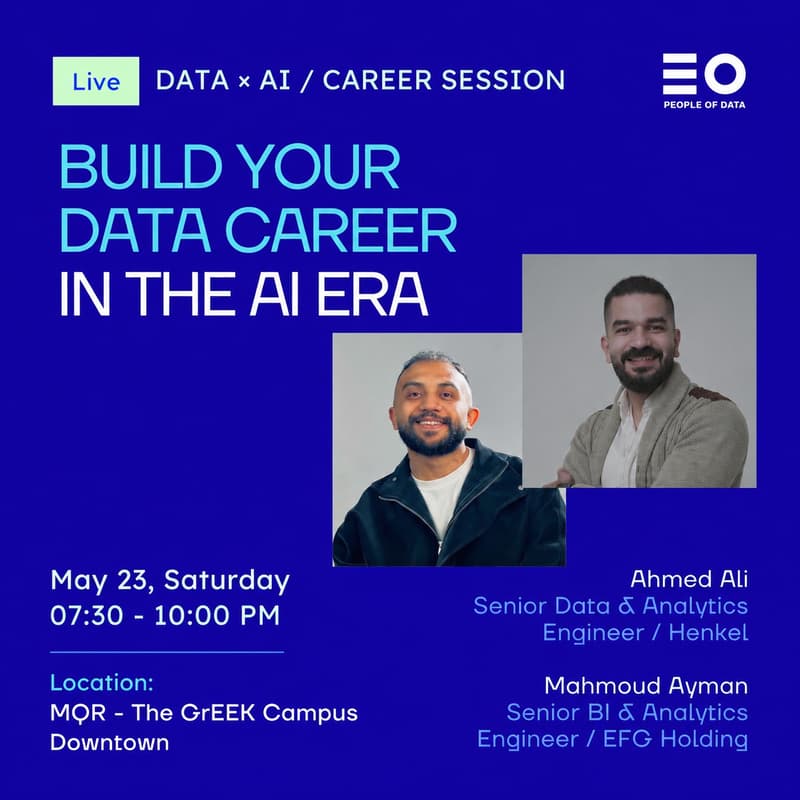 Live DATA × AI / CAREER SESSION

PEOPLE OF DATA

BUILD YOUR DATA CAREER IN THE AI ERA

May 23, Saturday
07:30 - 10:00 PM

Location:
MQR - The GrEEK Campus Downtown

Ahmed Ali
Senior Data & Analytics Engineer / Henkel

Mahmoud Ayman
Senior BI & Analytics Engineer / EFG Holding